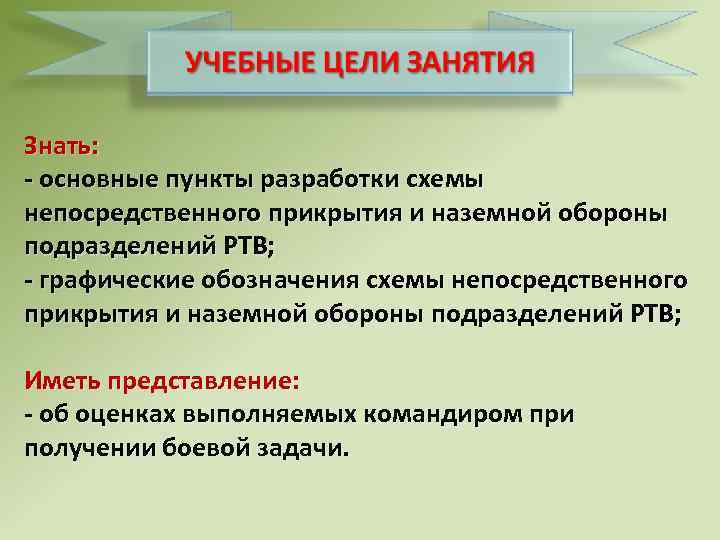 УЧЕБНЫЕ ЦЕЛИ ЗАНЯТИЯ

Знать:
- основные пункты разработки схемы непосредственного прикрытия и наземной обороны подразделений РТВ;
- графические обозначения схемы непосредственного прикрытия и наземной обороны подразделений РТВ;

Иметь представление:
- об оценках выполняемых командиром при получении боевой задачи.